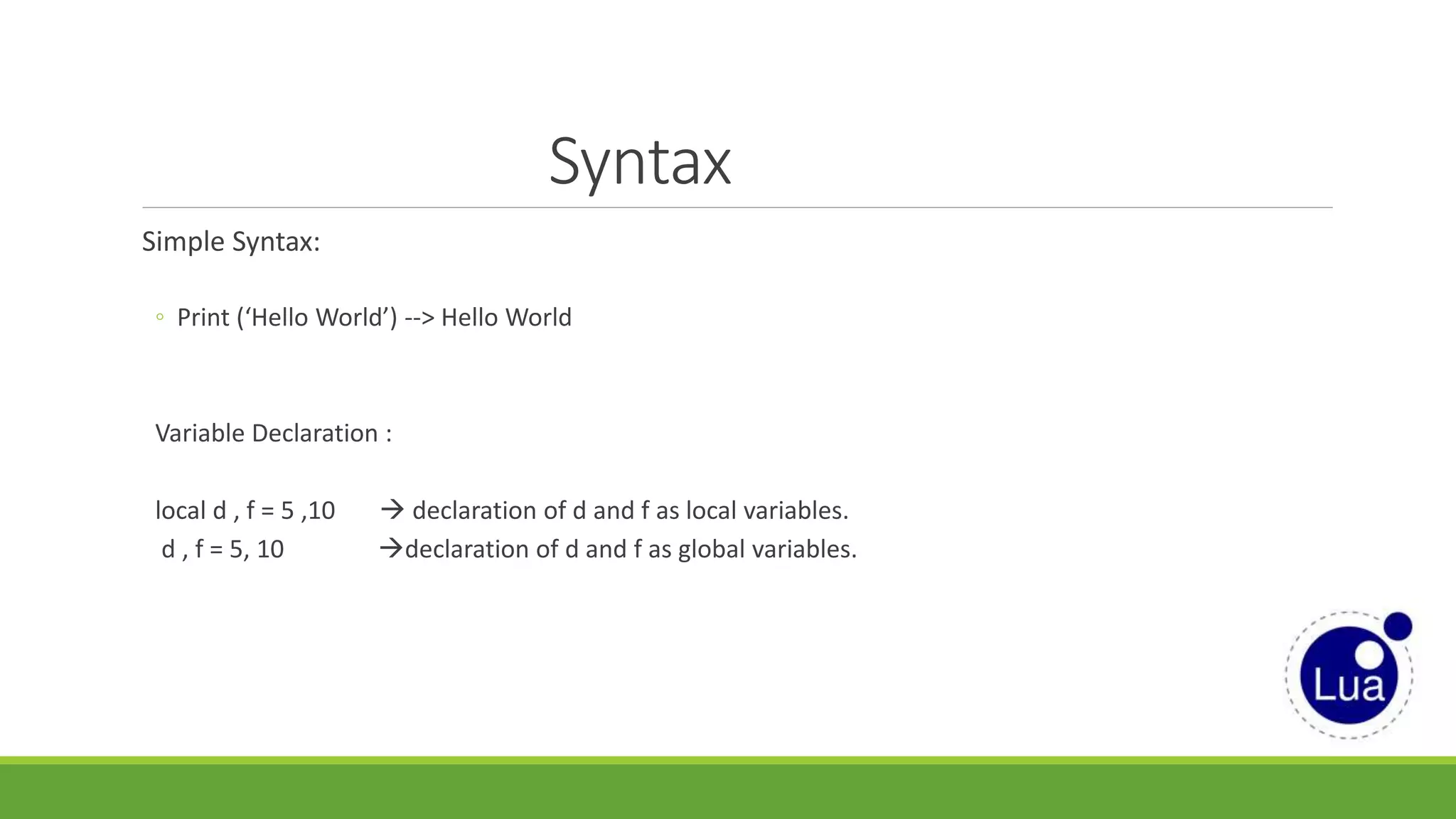 Syntax

Simple Syntax:

◦ Print (‘Hello World’) --> Hello World

Variable Declaration :

local d , f = 5 ,10 → declaration of d and f as local variables.
d , f = 5, 10 →declaration of d and f as global variables.

Lua